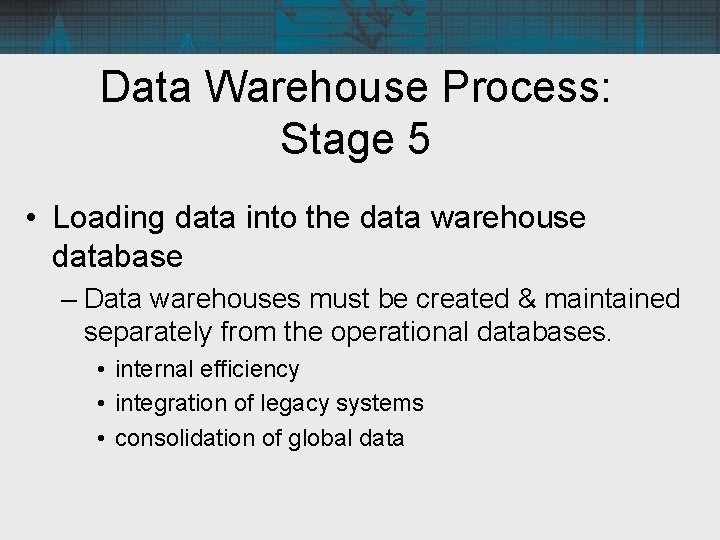 Data Warehouse Process: Stage 5

• Loading data into the data warehouse database

– Data warehouses must be created & maintained separately from the operational databases.

• internal efficiency
• integration of legacy systems
• consolidation of global data